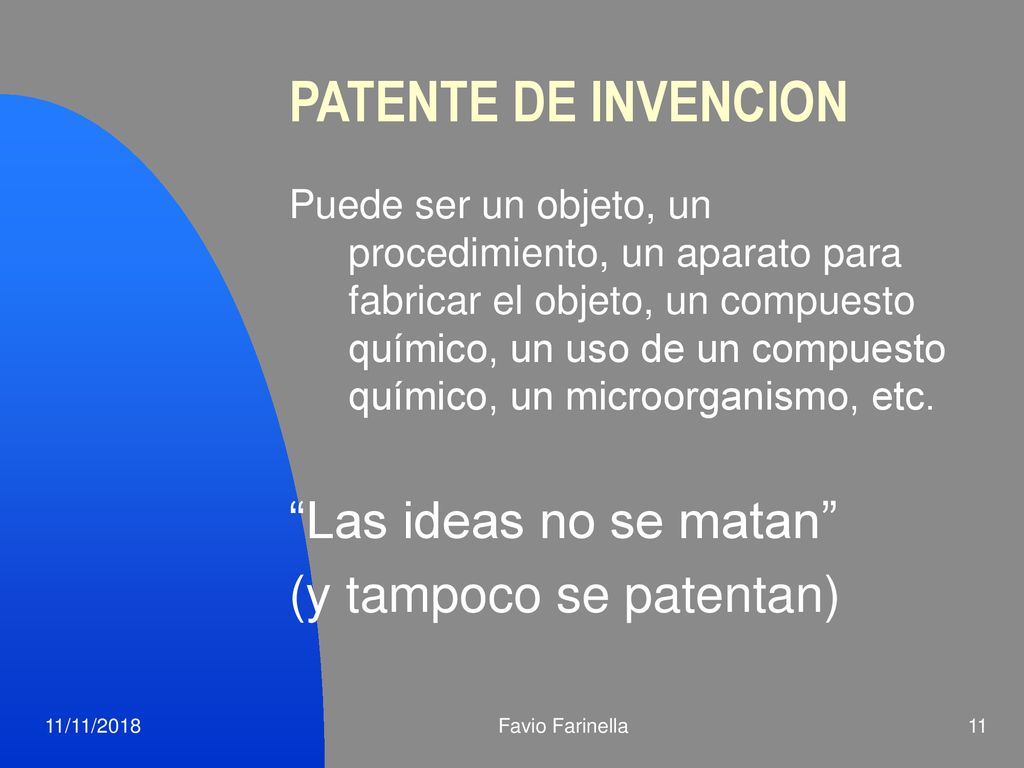 PATENTE DE INVENCION

Puede ser un objeto, un procedimiento, un aparato para fabricar el objeto, un compuesto químico, un uso de un compuesto químico, un microorganismo, etc.

“Las ideas no se matan”
(y tampoco se patentan)

11/11/2018
Favio Farinella
11